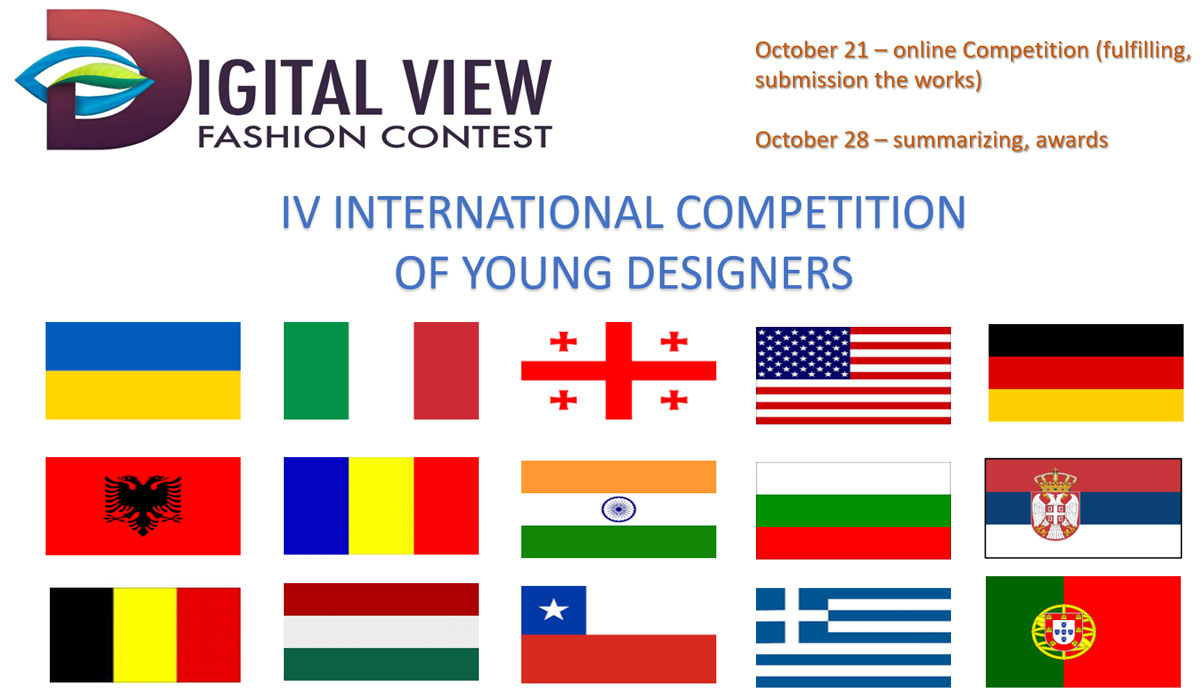 DIGITAL VIEW
FASHION CONTEST

October 21 – online Competition (fulfilling, submission the works)

October 28 – summarizing, awards

IV INTERNATIONAL COMPETITION
OF YOUNG DESIGNERS